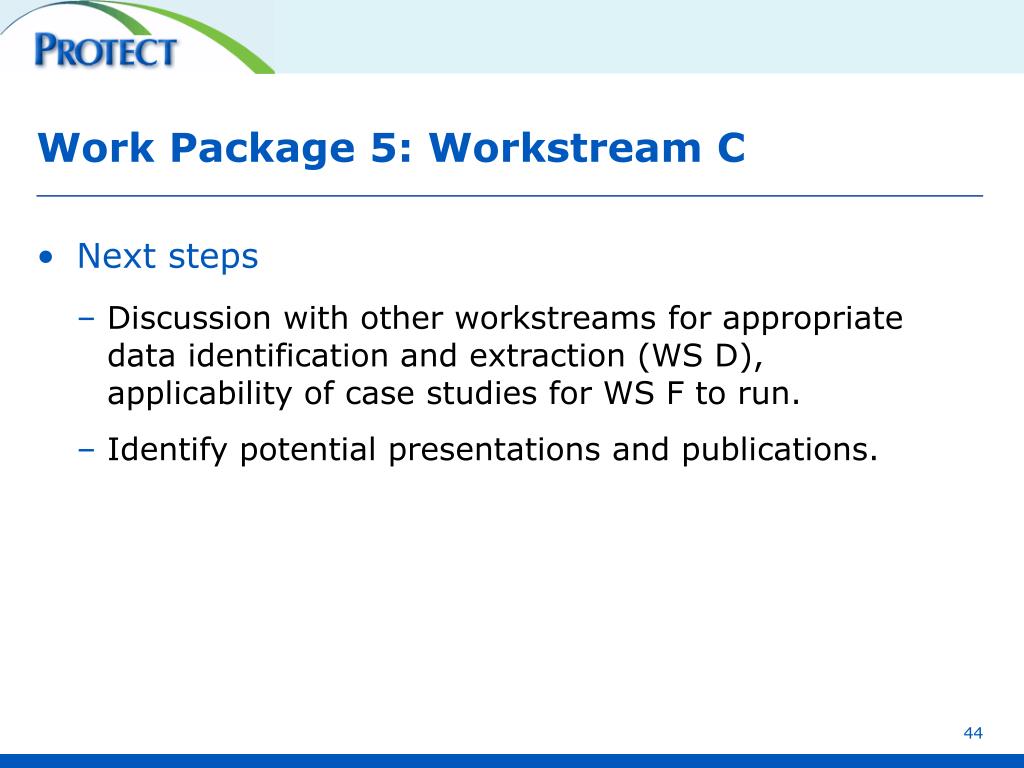 PROTECT

Work Package 5: Workstream C

• Next steps

– Discussion with other workstreams for appropriate data identification and extraction (WS D), applicability of case studies for WS F to run.

– Identify potential presentations and publications.

44